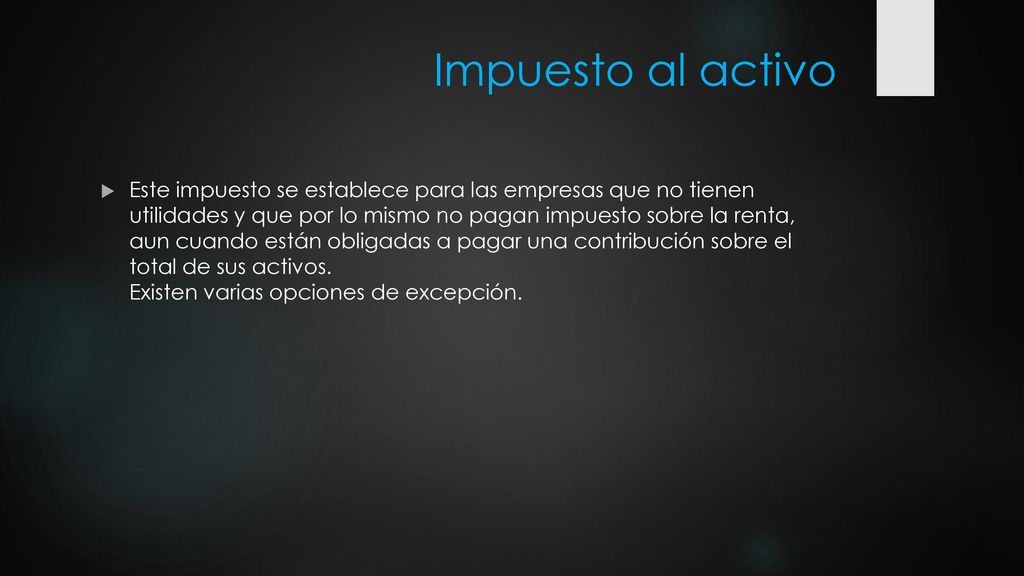 Impuesto al activo

Este impuesto se establece para las empresas que no tienen utilidades y que por lo mismo no pagan impuesto sobre la renta, aun cuando están obligadas a pagar una contribución sobre el total de sus activos.
Existen varias opciones de excepción.